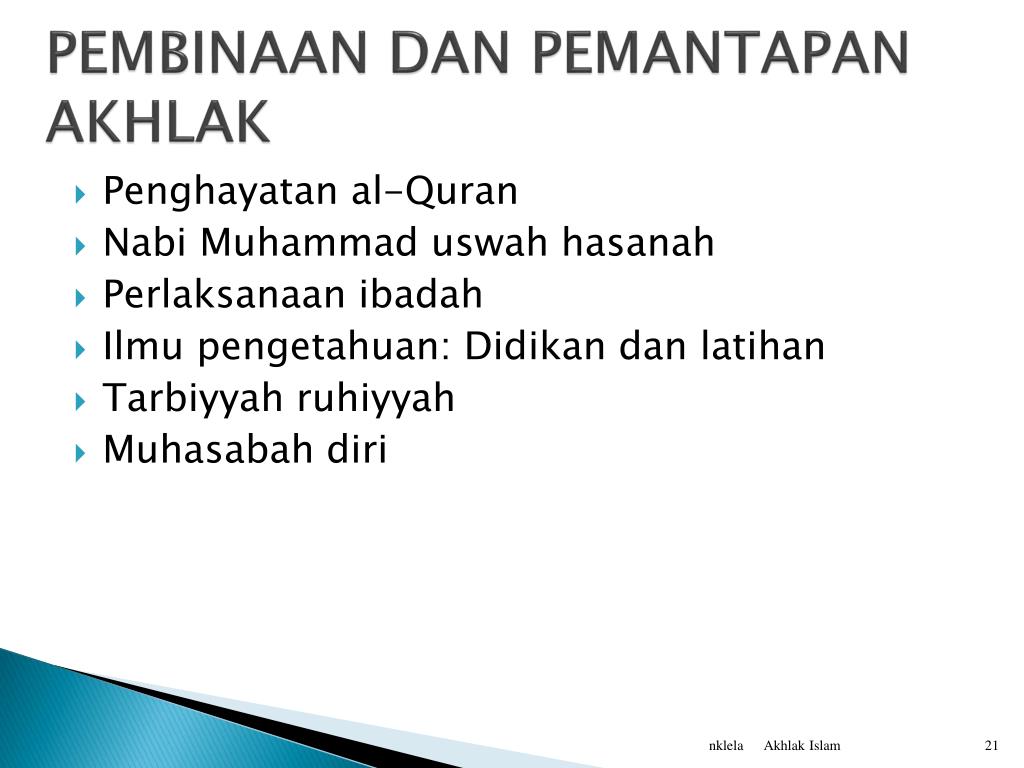 PEMBINAAN DAN PEMANTAPAN AKHLAK

Penghayatan al-Quran
Nabi Muhammad uswah hasanah
Perlaksanaan ibadah
Ilmu pengetahuan: Didikan dan latihan
Tarbiyyah ruhiyyah
Muhasabah diri

nklela Akhlak Islam 21